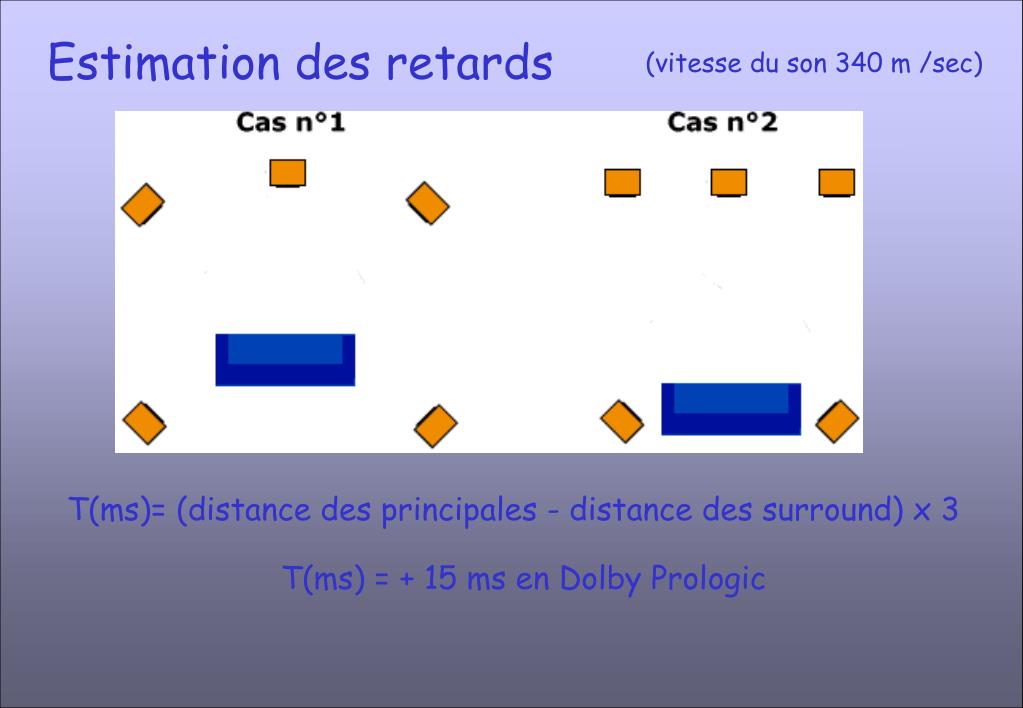 Estimation des retards

(vitesse du son 340 m /sec)

Cas n°1

Cas n°2

T(ms)= (distance des principales - distance des surround) x 3

T(ms) = + 15 ms en Dolby Prologic